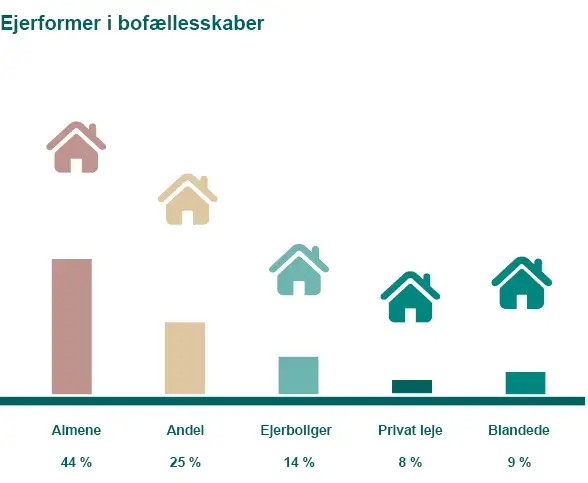 Ejerformer i bofællesskaber

Almene
44 %

Andel
25 %

Ejerboliger
14 %

Privat leje
8 %

Blandede
9 %